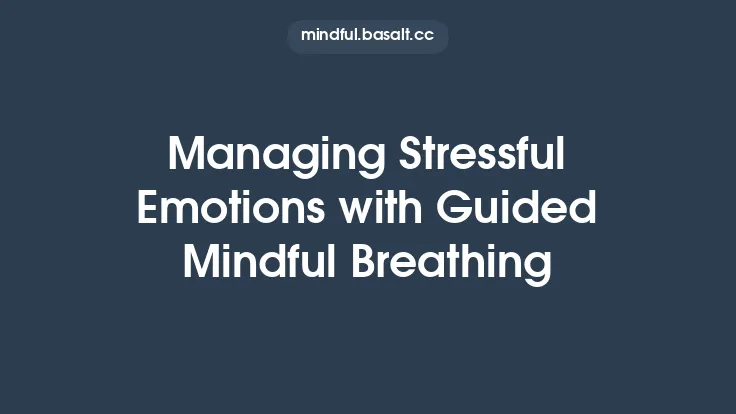 mindful.basalt.cc

Managing Stressful Emotions with Guided Mindful Breathing